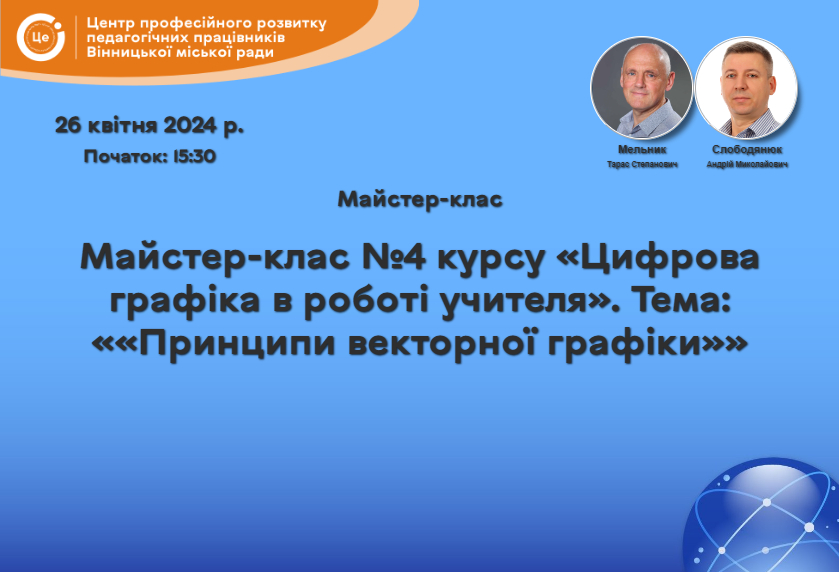 Це

Центр професійного розвитку педагогічних працівників Вінницької міської ради

26 квітня 2024 р.

Початок: 15:30

Мельник
Тарас Степанович

Слободянюк
Андрій Миколайович

Майстер-клас

Майстер-клас №4 курсу «Цифрова графіка в роботі учителя». Тема: ««Принципи векторної графіки»»